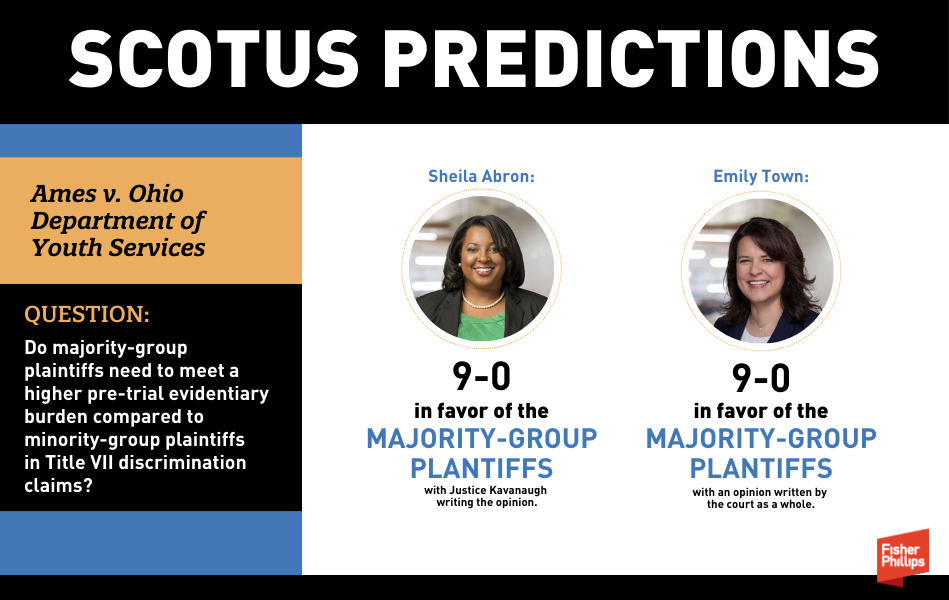 SCOTUS PREDICTIONS

Ames v. Ohio Department of Youth Services

QUESTION:

Do majority-group plaintiffs need to meet a higher pre-trial evidentiary burden compared to minority-group plaintiffs in Title VII discrimination claims?

Sheila Abron:

9-0
in favor of the
MAJORITY-GROUP PLANTIFFS
with Justice Kavanaugh writing the opinion.

Emily Town:

9-0
in favor of the
MAJORITY-GROUP PLANTIFFS
with an opinion written by the court as a whole.

Fisher Phillips